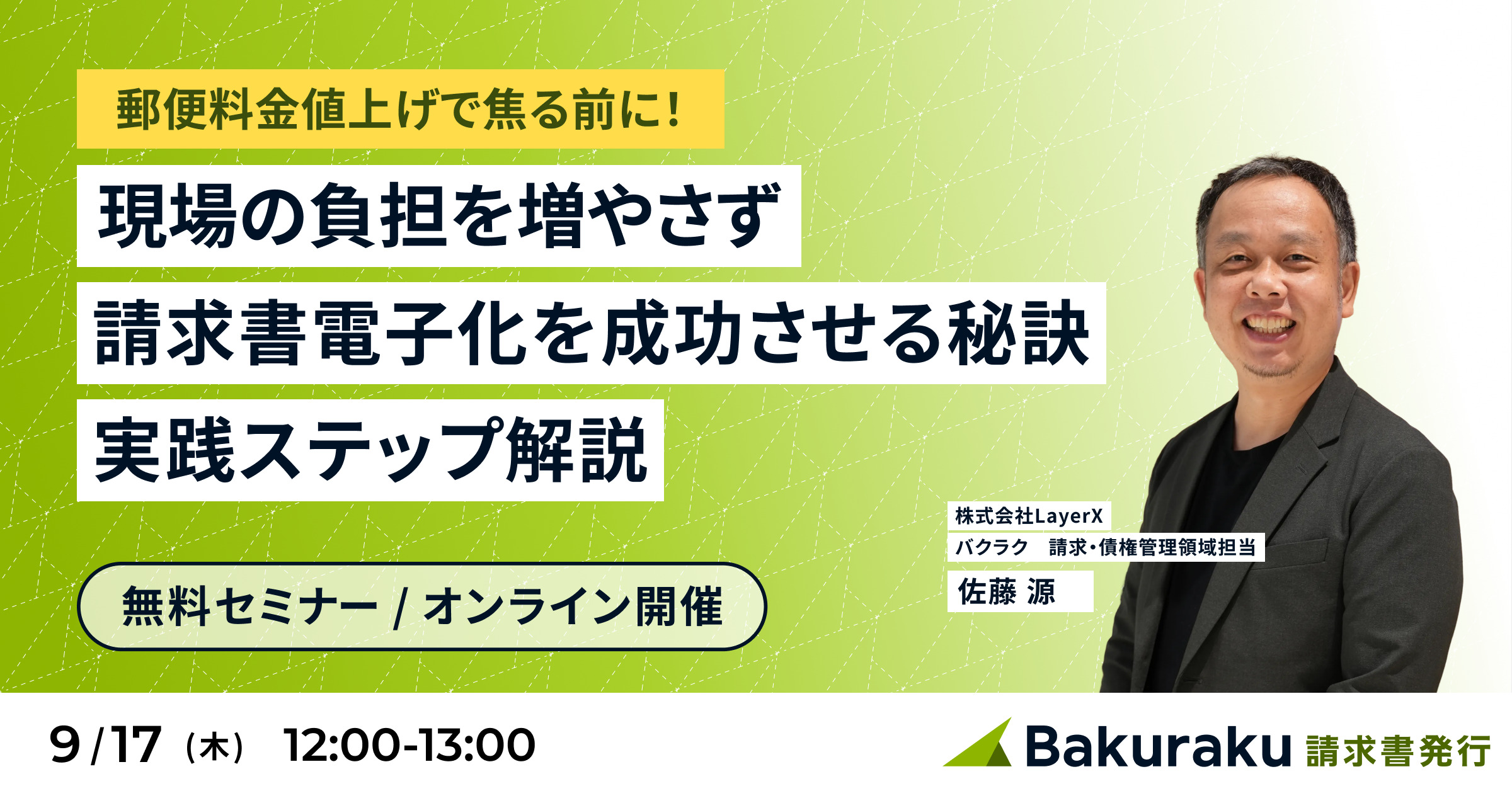 郵便料金値上げで焦る前に！

現場の負担を増やさず
請求書電子化を成功させる秘訣
実践ステップ解説

無料セミナー / オンライン開催

株式会社LayerX
バクラク　請求・債権管理領域担当
佐藤 源

9/17（木） 12:00-13:00

Bakuraku 請求書発行